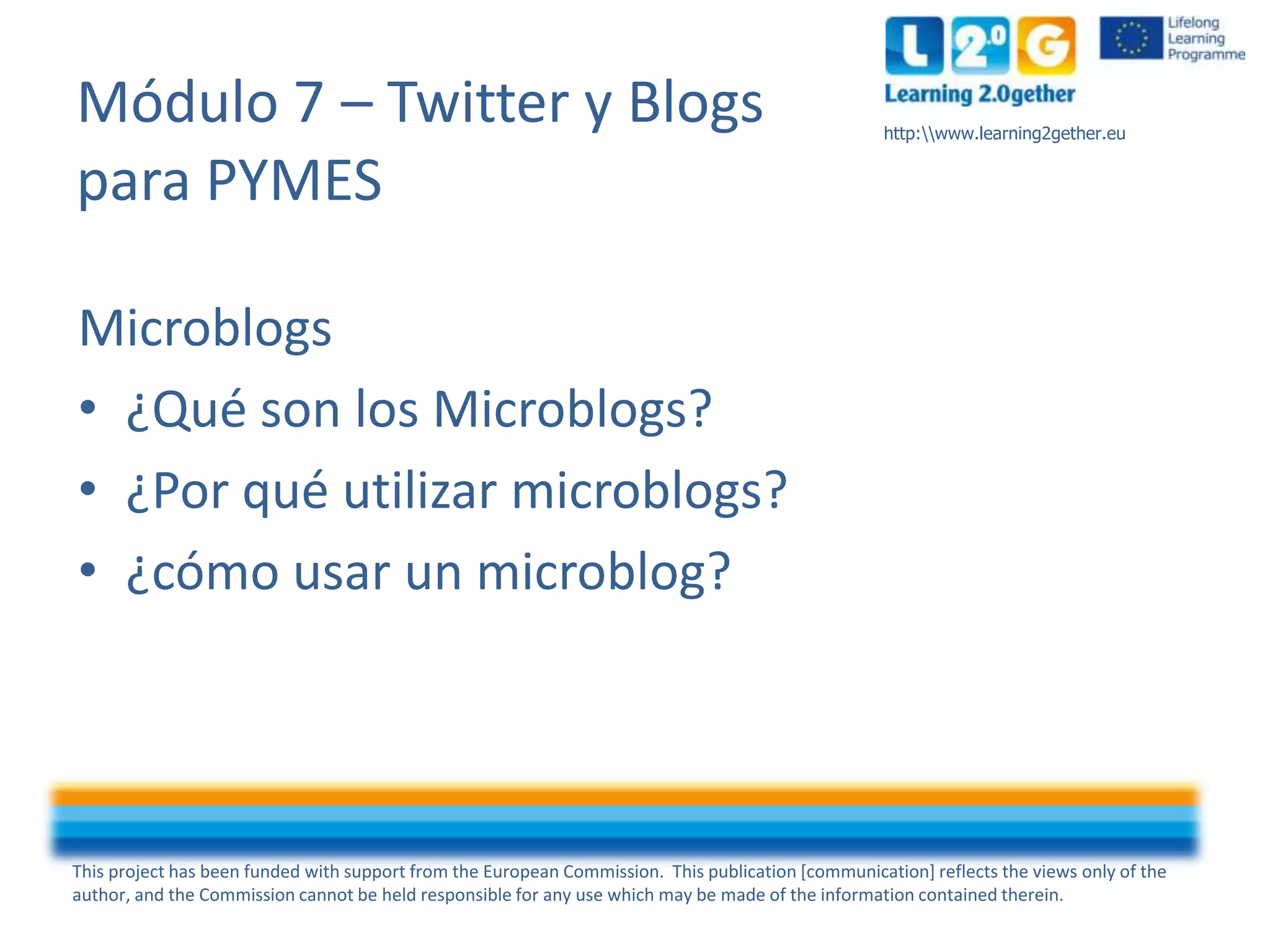 L 2.0 G
Learning 2.0gether

Lifelong Learning Programme

http:\\www.learning2gether.eu

Módulo 7 – Twitter y Blogs para PYMES

Microblogs
• ¿Qué son los Microblogs?
• ¿Por qué utilizar microblogs?
• ¿cómo usar un microblog?

This project has been funded with support from the European Commission. This publication [communication] reflects the views only of the author, and the Commission cannot be held responsible for any use which may be made of the information contained therein.